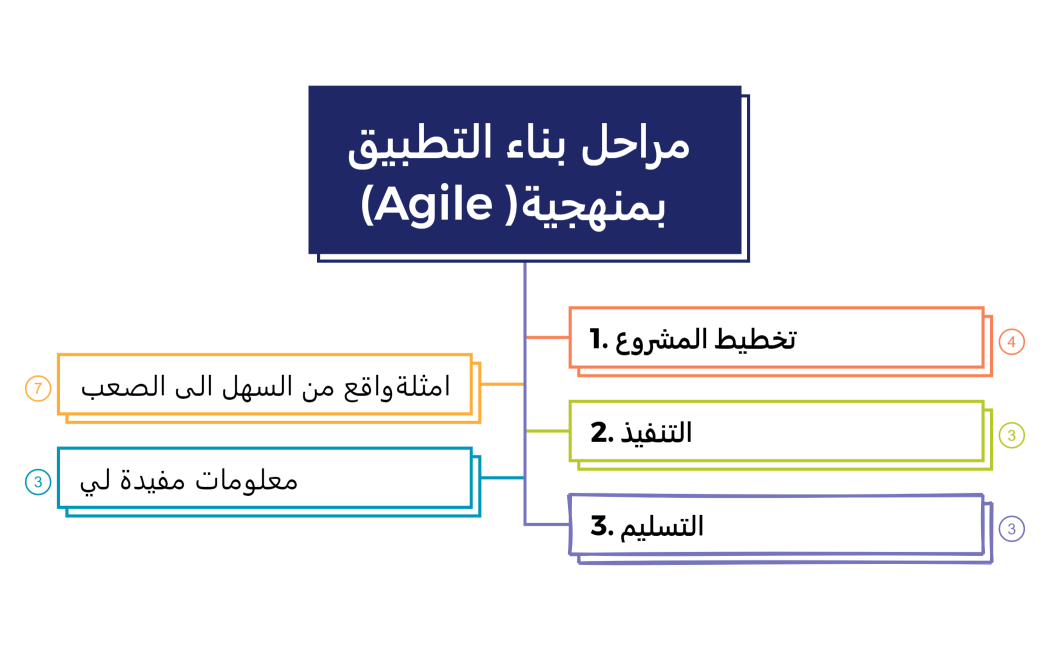 مراحل بناء التطبيق بمنهجية( Agile)

1. تخطيط المشروع
4

2. التنفيذ
3

3. التسليم
3

امثلةواقع من السهل الى الصعب
7

معلومات مفيدة لي
3